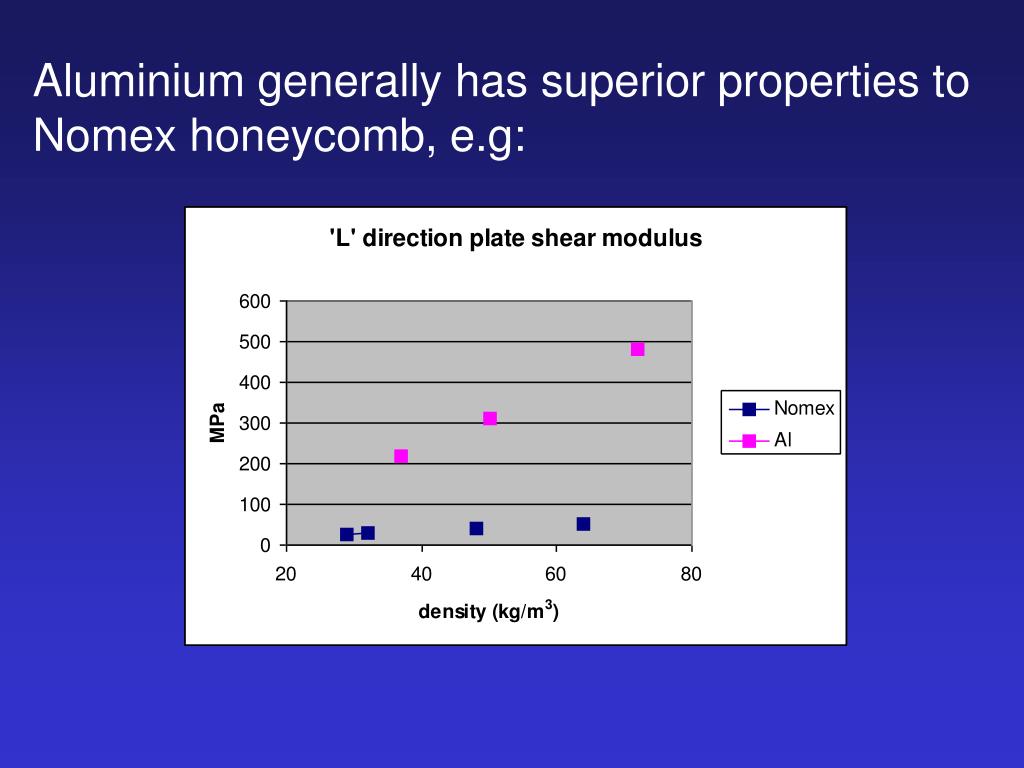 Aluminium generally has superior properties to Nomex honeycomb, e.g:

'L' direction plate shear modulus

600
500
400
300
200
100
0

MPa

20
40
60
80

density (kg/m$^3$)

Nomex
Al